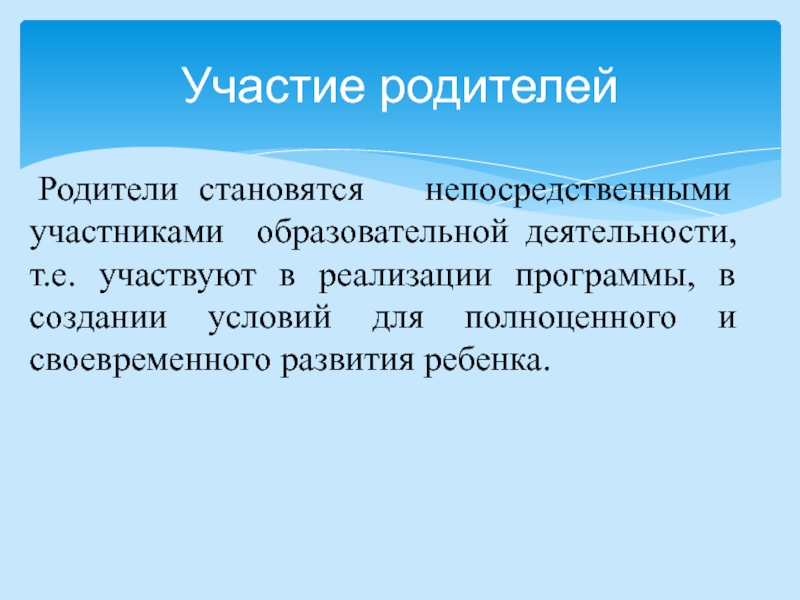 Участие родителей

Родители становятся непосредственными участниками образовательной деятельности, т.е. участвуют в реализации программы, в создании условий для полноценного и своевременного развития ребенка.